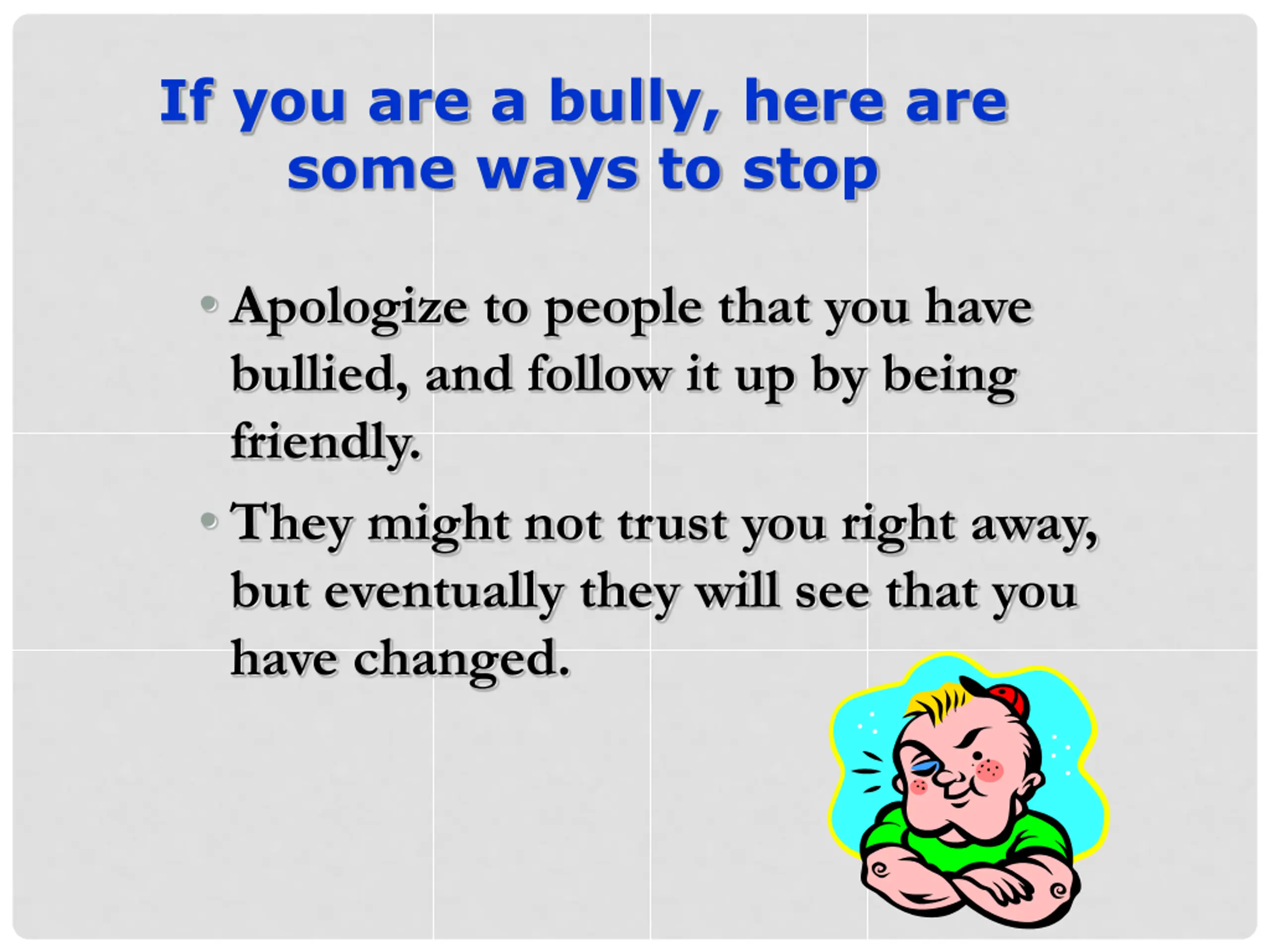 If you are a bully, here are some ways to stop

• Apologize to people that you have bullied, and follow it up by being friendly.
• They might not trust you right away, but eventually they will see that you have changed.